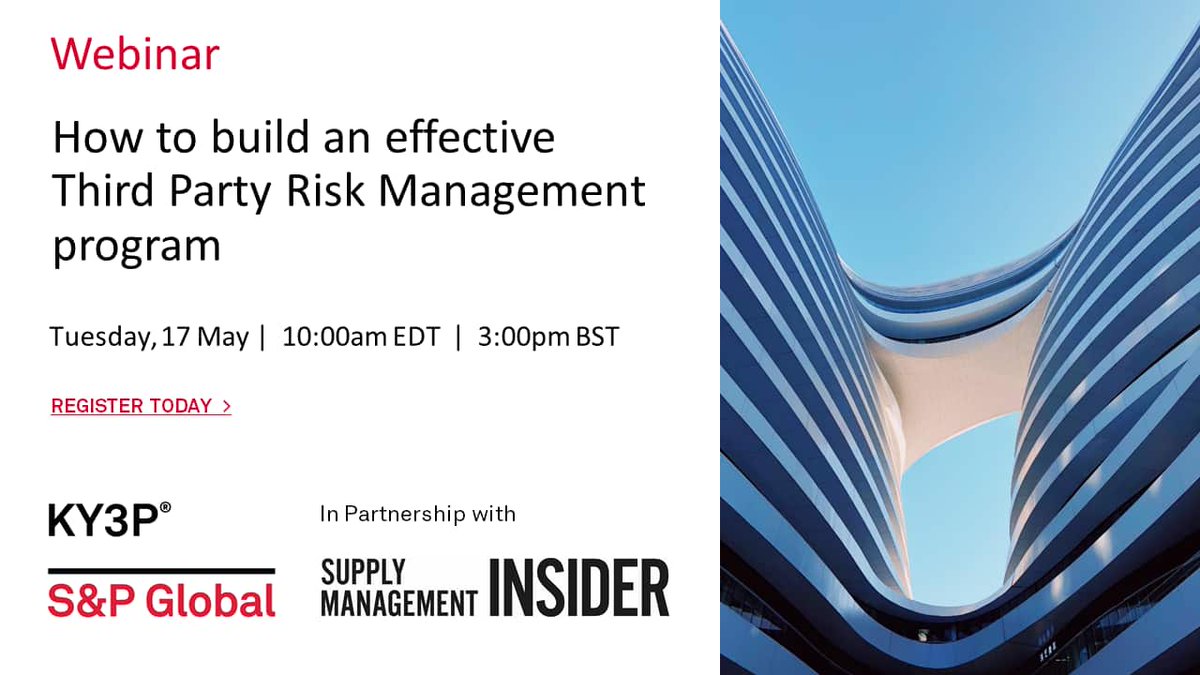 Webinar

How to build an effective Third Party Risk Management program

Tuesday, 17 May | 10:00am EDT | 3:00pm BST

REGISTER TODAY >

KY3P®

S&P Global

In Partnership with

SUPPLY MANAGEMENT INSIDER